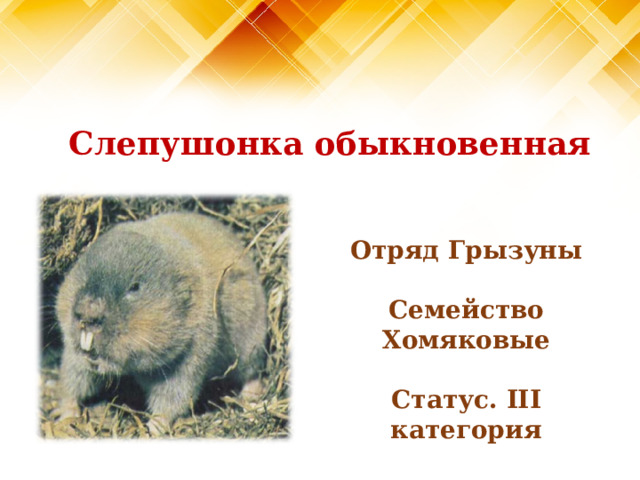 Слепушонка обыкновенная

Отряд Грызуны

Семейство Хомяковые

Статус. III категория